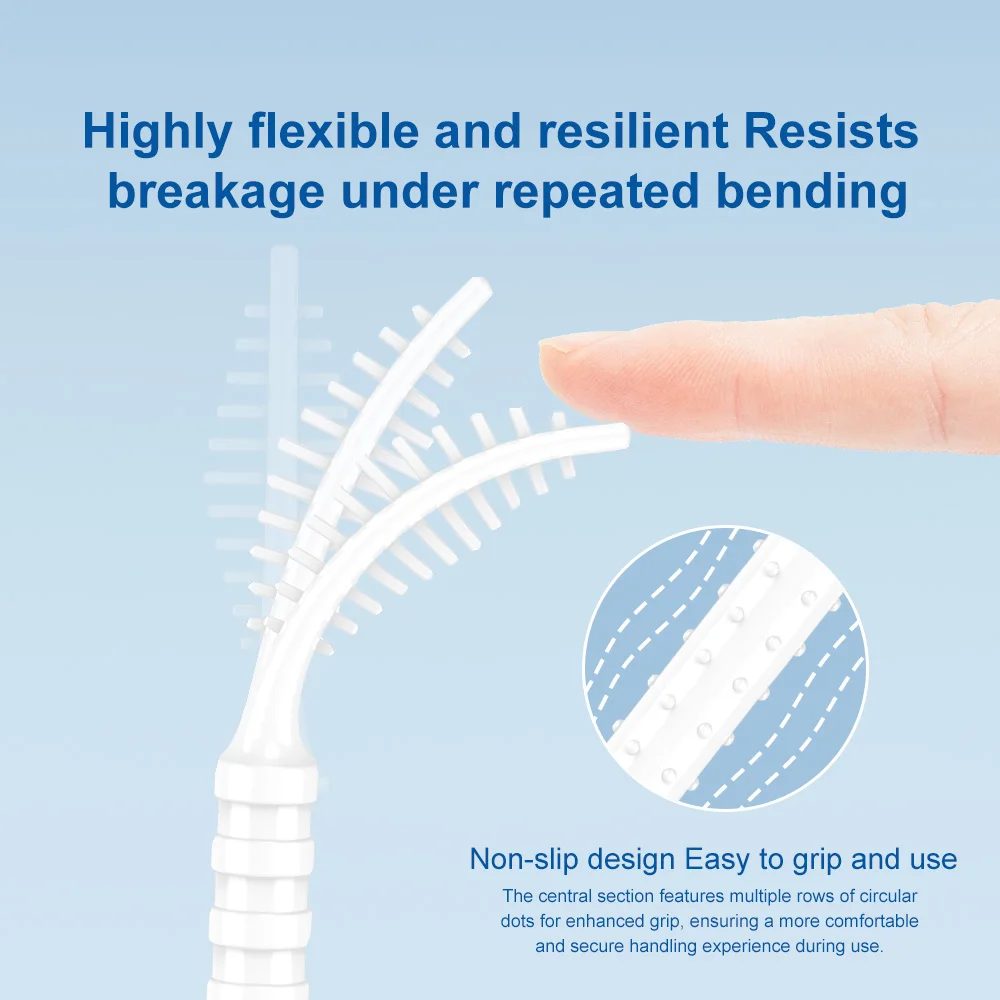 Highly flexible and resilient Resists breakage under repeated bending

Non-slip design Easy to grip and use

The central section features multiple rows of circular dots for enhanced grip, ensuring a more comfortable and secure handling experience during use.